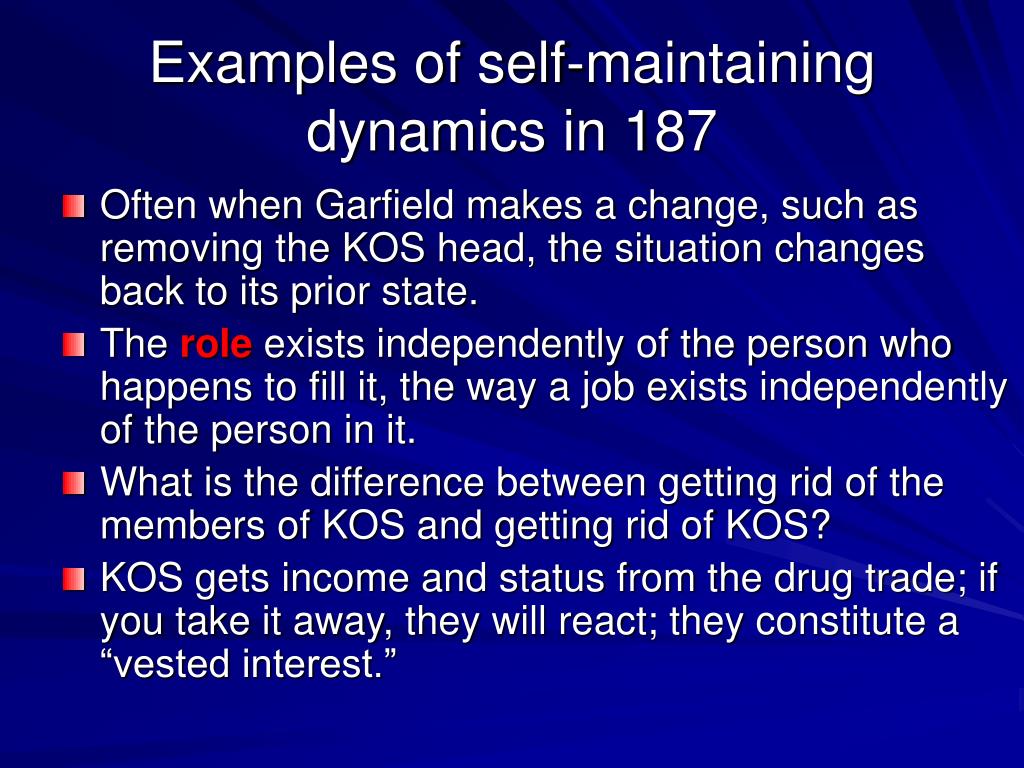 Examples of self-maintaining dynamics in 187

Often when Garfield makes a change, such as removing the KOS head, the situation changes back to its prior state.

The role exists independently of the person who happens to fill it, the way a job exists independently of the person in it.

What is the difference between getting rid of the members of KOS and getting rid of KOS?

KOS gets income and status from the drug trade; if you take it away, they will react; they constitute a “vested interest.”